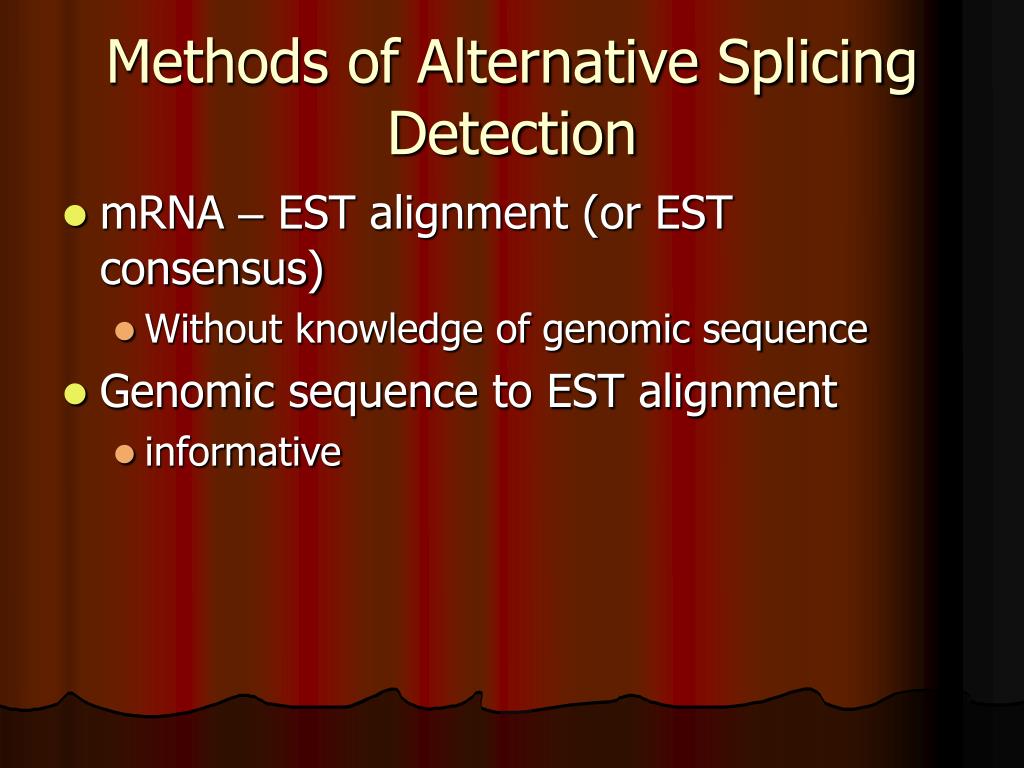 Methods of Alternative Splicing Detection

- mRNA – EST alignment (or EST consensus)
  - Without knowledge of genomic sequence
- Genomic sequence to EST alignment
  - informative